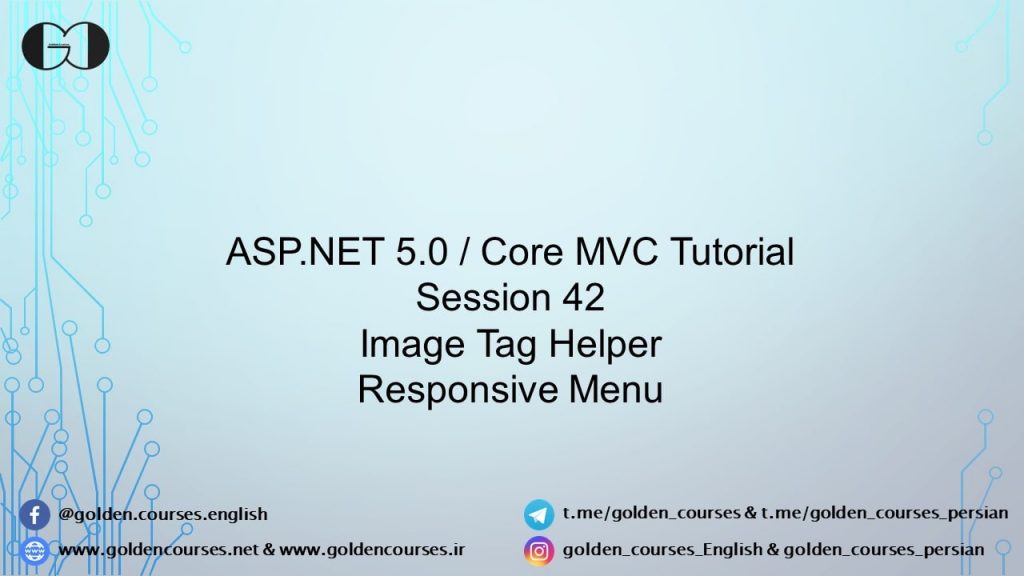 GO

ASP.NET 5.0 / Core MVC Tutorial
Session 42
Image Tag Helper
Responsive Menu

@golden.courses.english

www.goldencourses.net & www.goldencourses.ir

t.me/golden_courses & t.me/golden_courses_persian

golden_courses_English & golden_courses_persian